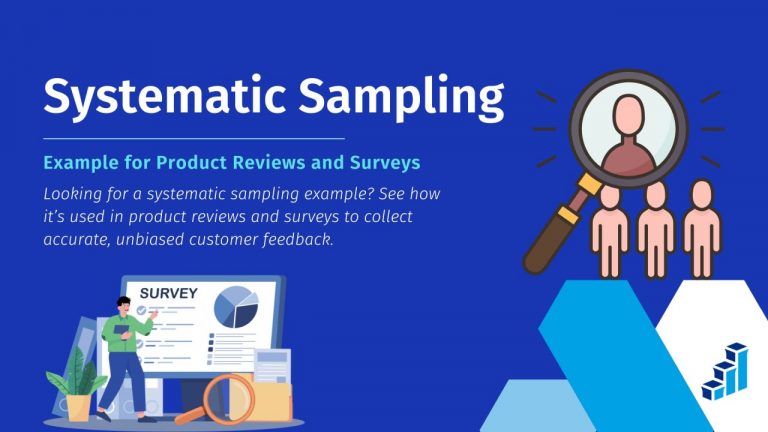 Systematic Sampling

Example for Product Reviews and Surveys

Looking for a systematic sampling example? See how it's used in product reviews and surveys to collect accurate, unbiased customer feedback.

SURVEY